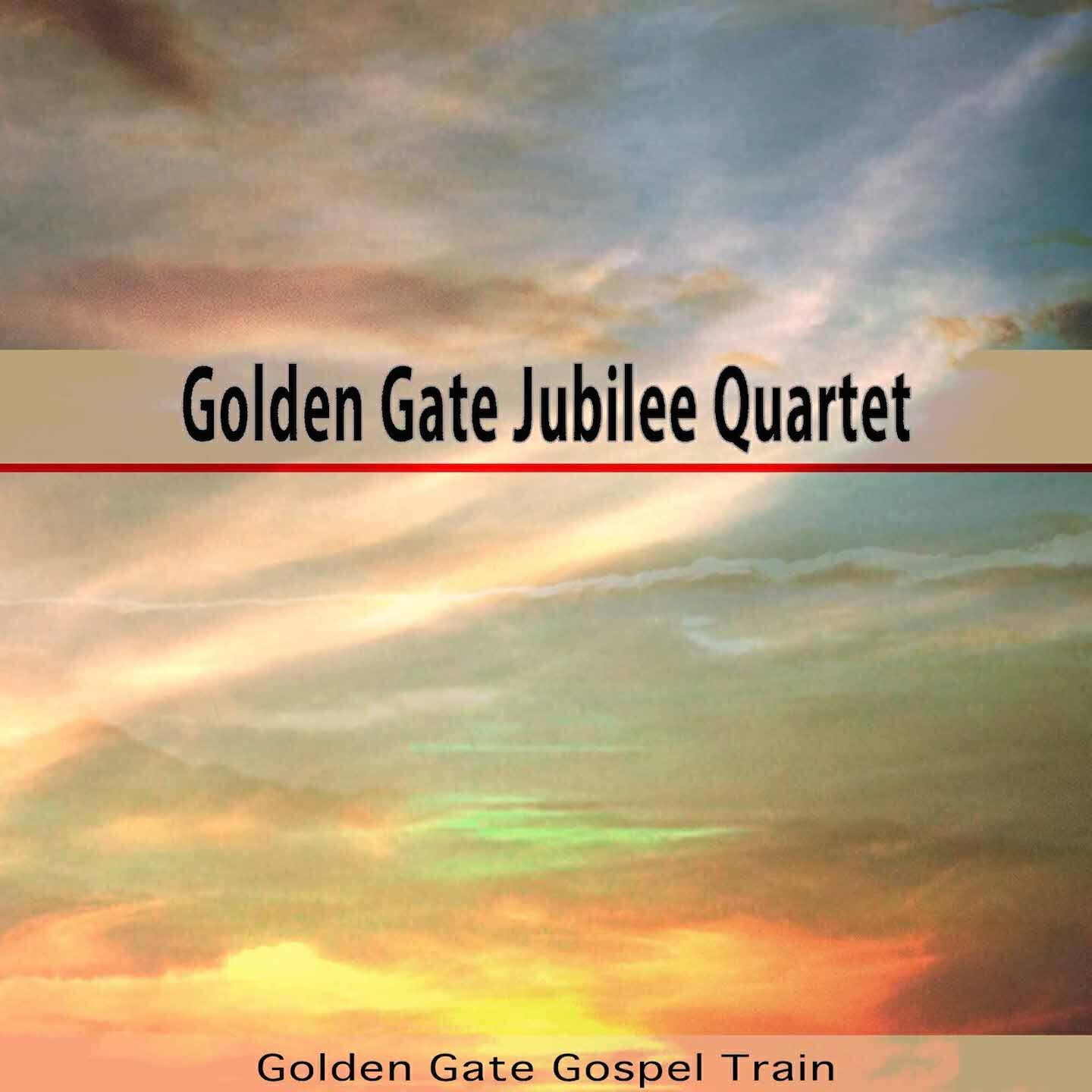 Golden Gate Jubilee Quartet

Golden Gate Gospel Train